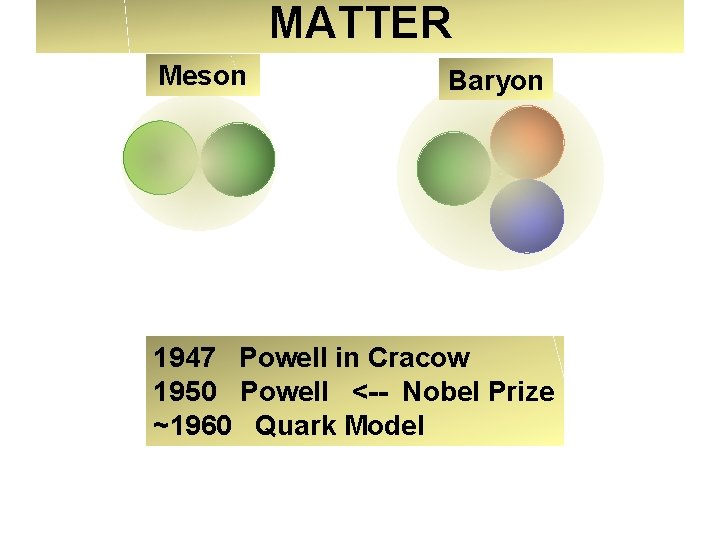 MATTER

Meson

Baryon

1947 Powell in Cracow
1950 Powell <-- Nobel Prize
~1960 Quark Model